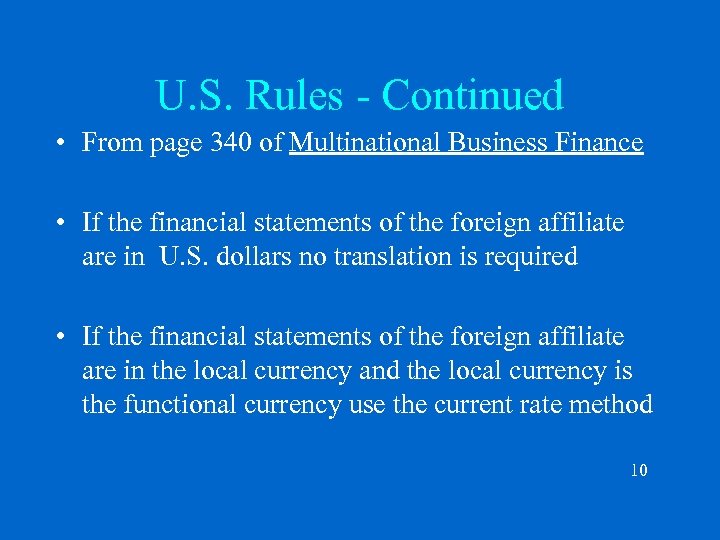 U.S. Rules - Continued

• From page 340 of Multinational Business Finance

• If the financial statements of the foreign affiliate are in U.S. dollars no translation is required

• If the financial statements of the foreign affiliate are in the local currency and the local currency is the functional currency use the current rate method

10